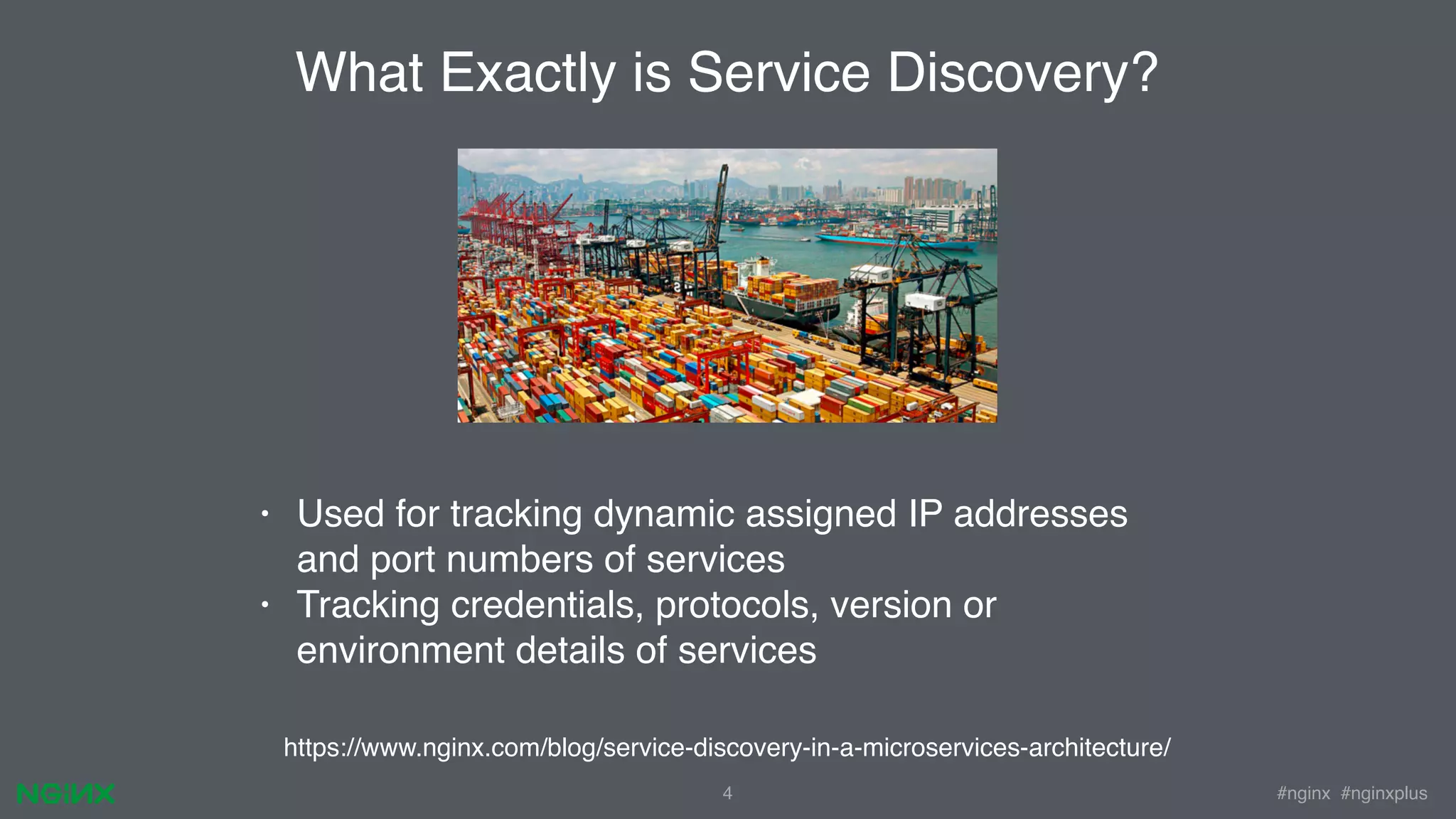 What Exactly is Service Discovery?

• Used for tracking dynamic assigned IP addresses and port numbers of services
• Tracking credentials, protocols, version or environment details of services

https://www.nginx.com/blog/service-discovery-in-a-microservices-architecture/

NGINX

4

#nginx #nginxplus